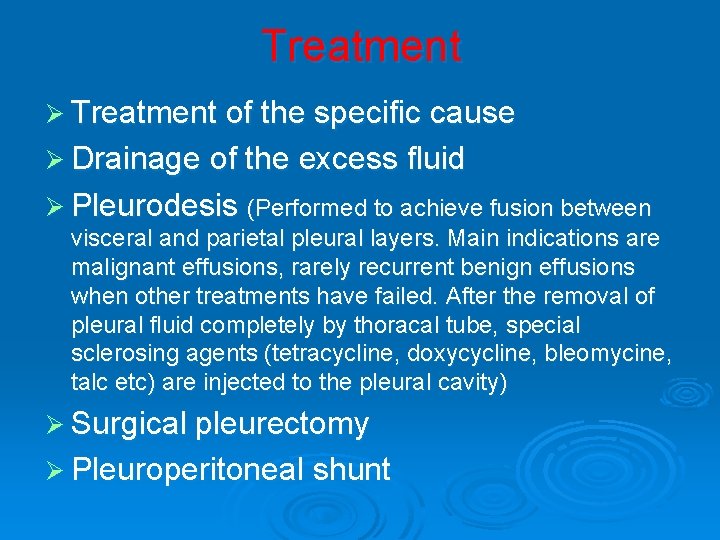 Treatment

➢ Treatment of the specific cause

➢ Drainage of the excess fluid

➢ Pleurodesis (Performed to achieve fusion between visceral and parietal pleural layers. Main indications are malignant effusions, rarely recurrent benign effusions when other treatments have failed. After the removal of pleural fluid completely by thoracal tube, special sclerosing agents (tetracycline, doxycycline, bleomycine, talc etc) are injected to the pleural cavity)

➢ Surgical pleurectomy

➢ Pleuroperitoneal shunt